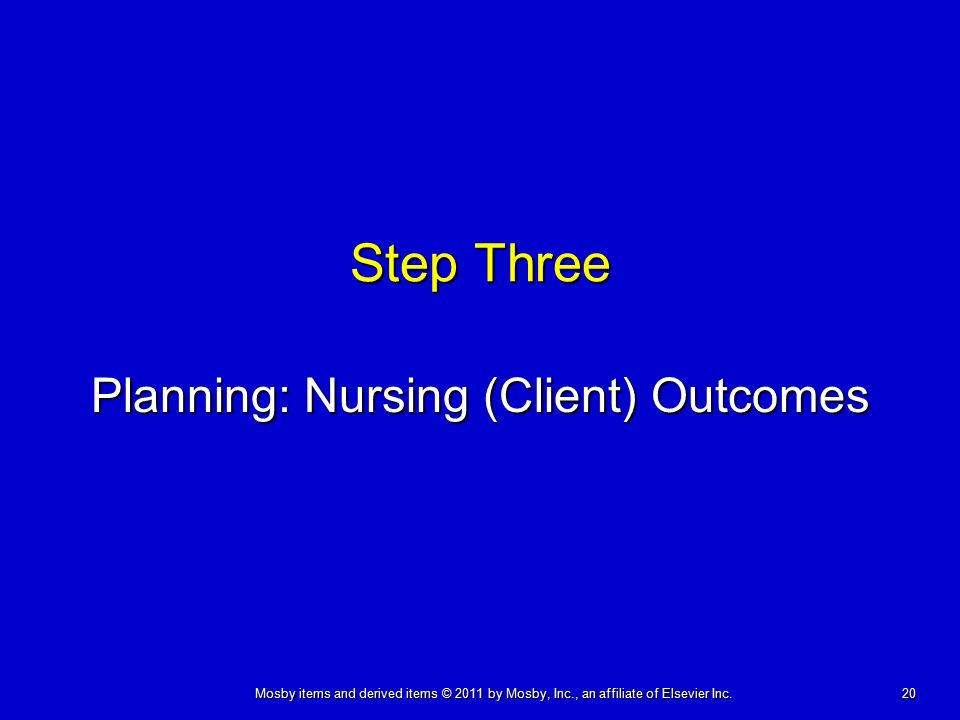 Step Three

Planning: Nursing (Client) Outcomes

Mosby items and derived items © 2011 by Mosby, Inc., an affiliate of Elsevier Inc.

20